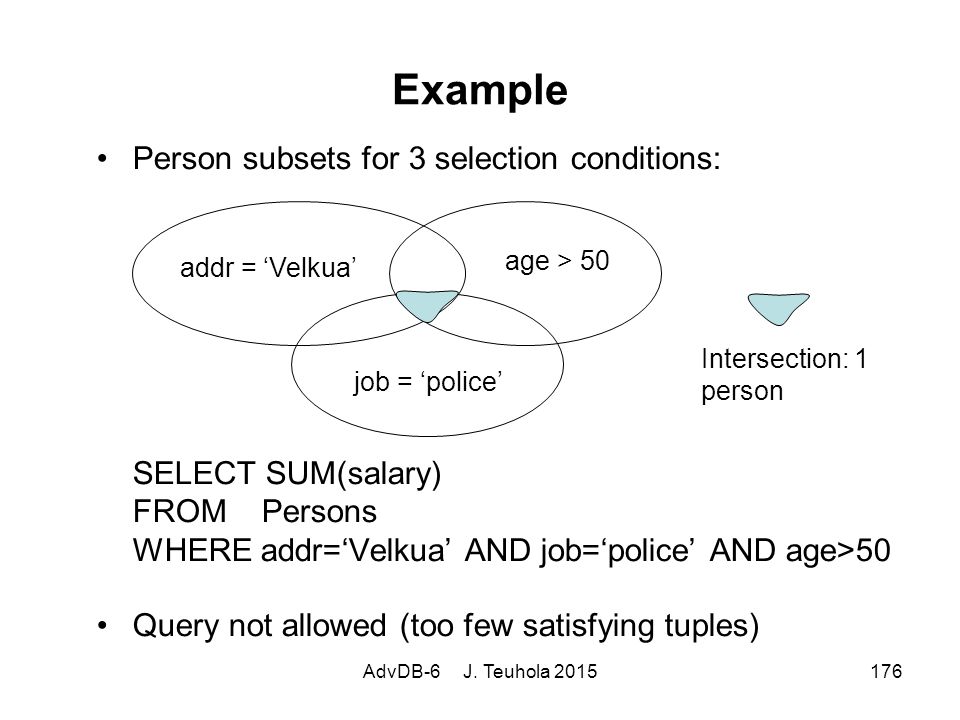 Example

• Person subsets for 3 selection conditions:

addr = ‘Velkua’

age > 50

job = ‘police’

Intersection: 1 person

SELECT SUM(salary)
FROM Persons
WHERE addr=‘Velkua’ AND job=‘police’ AND age>50

• Query not allowed (too few satisfying tuples)

AdvDB-6 J. Teuhola 2015

176